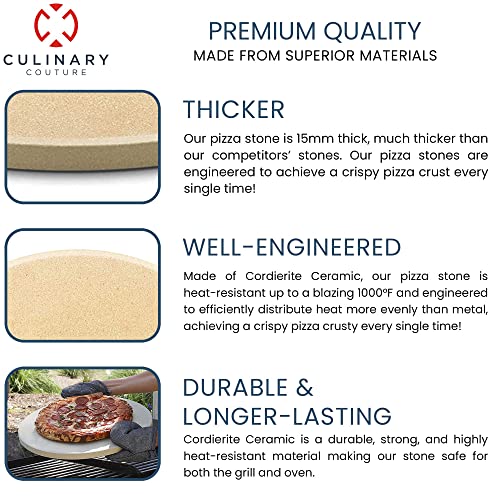 CULINARY
COUTURE

PREMIUM QUALITY
MADE FROM SUPERIOR MATERIALS

THICKER
Our pizza stone is 15mm thick, much thicker than our competitors' stones. Our pizza stones are engineered to achieve a crispy pizza crust every single time!

WELL-ENGINEERED
Made of Cordierite Ceramic, our pizza stone is heat-resistant up to a blazing 1000ºF and engineered to efficiently distribute heat more evenly than metal, achieving a crispy pizza crusty every single time!

DURABLE & LONGER-LASTING
Cordierite Ceramic is a durable, strong, and highly heat-resistant material making our stone safe for both the grill and oven.